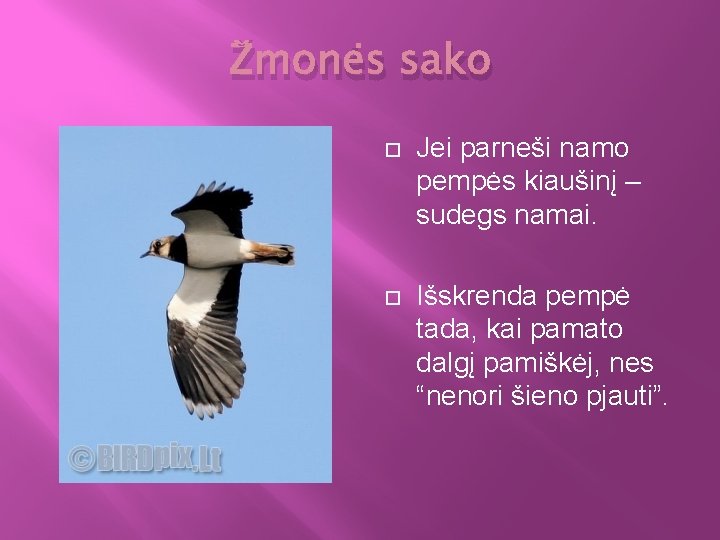 Žmonės sako

©BIRDpix.Lt

Jei parneši namo pempės kiaušinį – sudegs namai.

Išskrenda pempė tada, kai pamato dalgį pamiškėj, nes “nenori šieno pjauti”.